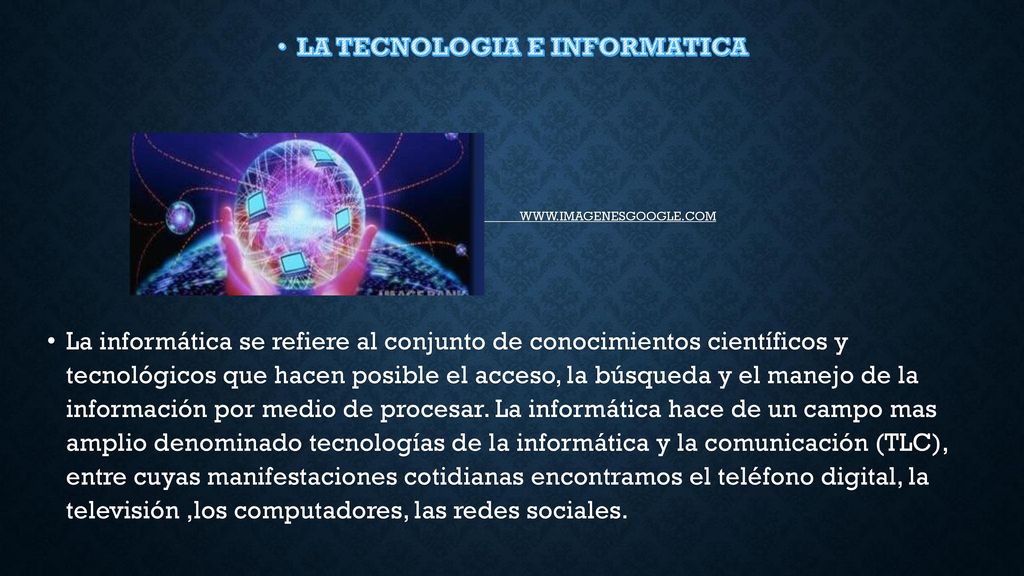 • LA TECNOLOGIA E INFORMATICA

WWW.IMAGENESGOOGLE.COM

• La informática se refiere al conjunto de conocimientos científicos y tecnológicos que hacen posible el acceso, la búsqueda y el manejo de la información por medio de procesar. La informática hace de un campo mas amplio denominado tecnologías de la informática y la comunicación (TLC), entre cuyas manifestaciones cotidianas encontramos el teléfono digital, la televisión ,los computadores, las redes sociales.